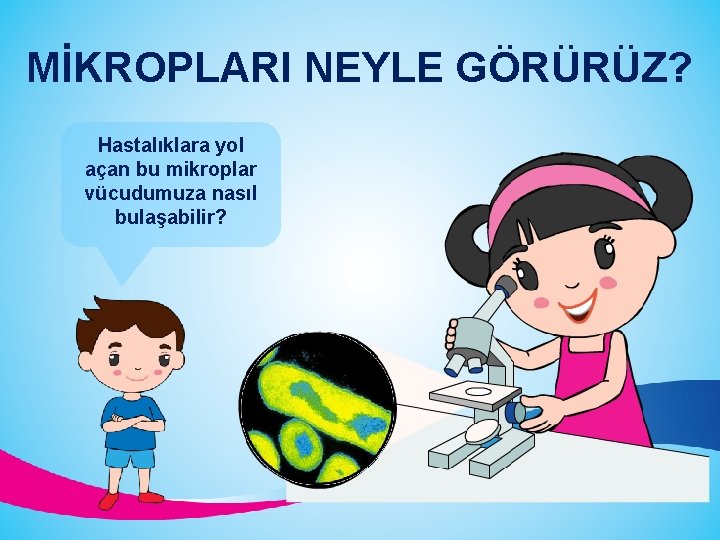 MİKROPLARI NEYLE GÖRÜRÜZ?

Hastalıklara yol açan bu mikroplar vücudumuza nasıl bulaşabilir?